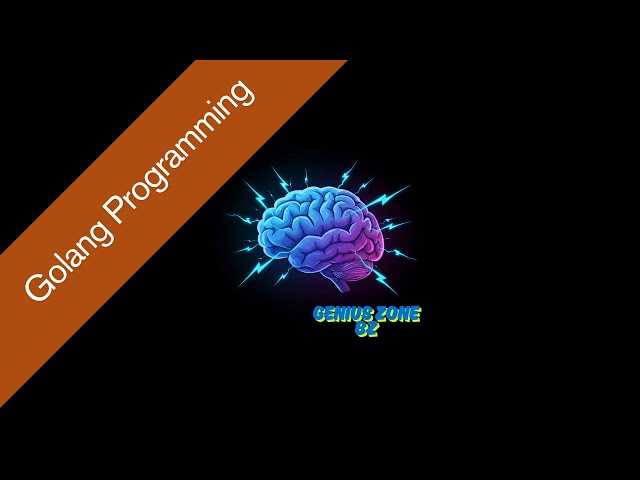 Golang Programming

GENIUS ZONE
BZ